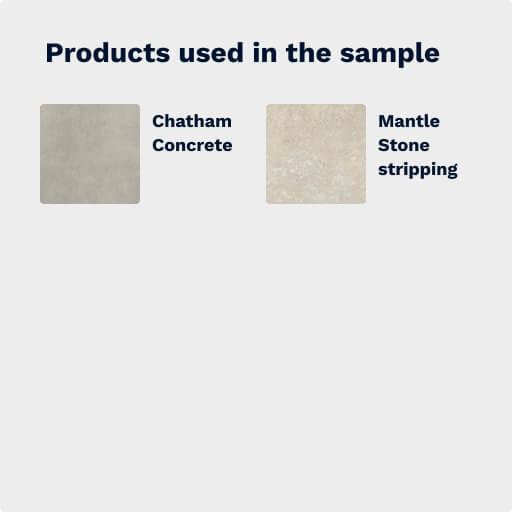 Products used in the sample

Chatham Concrete

Mantle Stone stripping